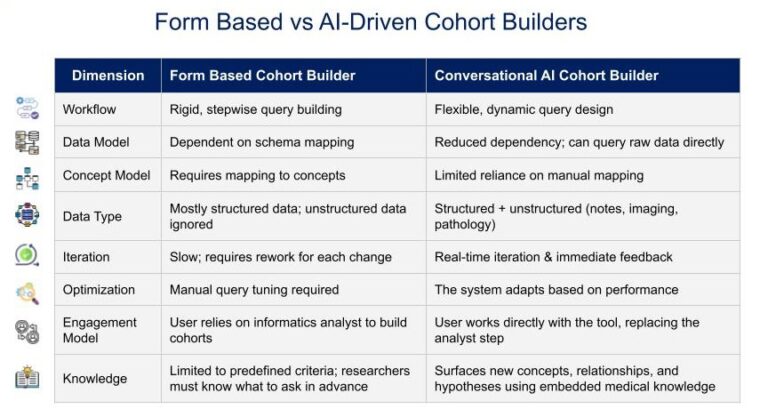 Form Based vs AI-Driven Cohort Builders

| Dimension | Form Based Cohort Builder | Conversational AI Cohort Builder |
|---|---|---|
| Workflow | Rigid, stepwise query building | Flexible, dynamic query design |
| Data Model | Dependent on schema mapping | Reduced dependency; can query raw data directly |
| Concept Model | Requires mapping to concepts | Limited reliance on manual mapping |
| Data Type | Mostly structured data; unstructured data ignored | Structured + unstructured (notes, imaging, pathology) |
| Iteration | Slow; requires rework for each change | Real-time iteration & immediate feedback |
| Optimization | Manual query tuning required | The system adapts based on performance |
| Engagement Model | User relies on informatics analyst to build cohorts | User works directly with the tool, replacing the analyst step |
| Knowledge | Limited to predefined criteria; researchers must know what to ask in advance | Surfaces new concepts, relationships, and hypotheses using embedded medical knowledge |